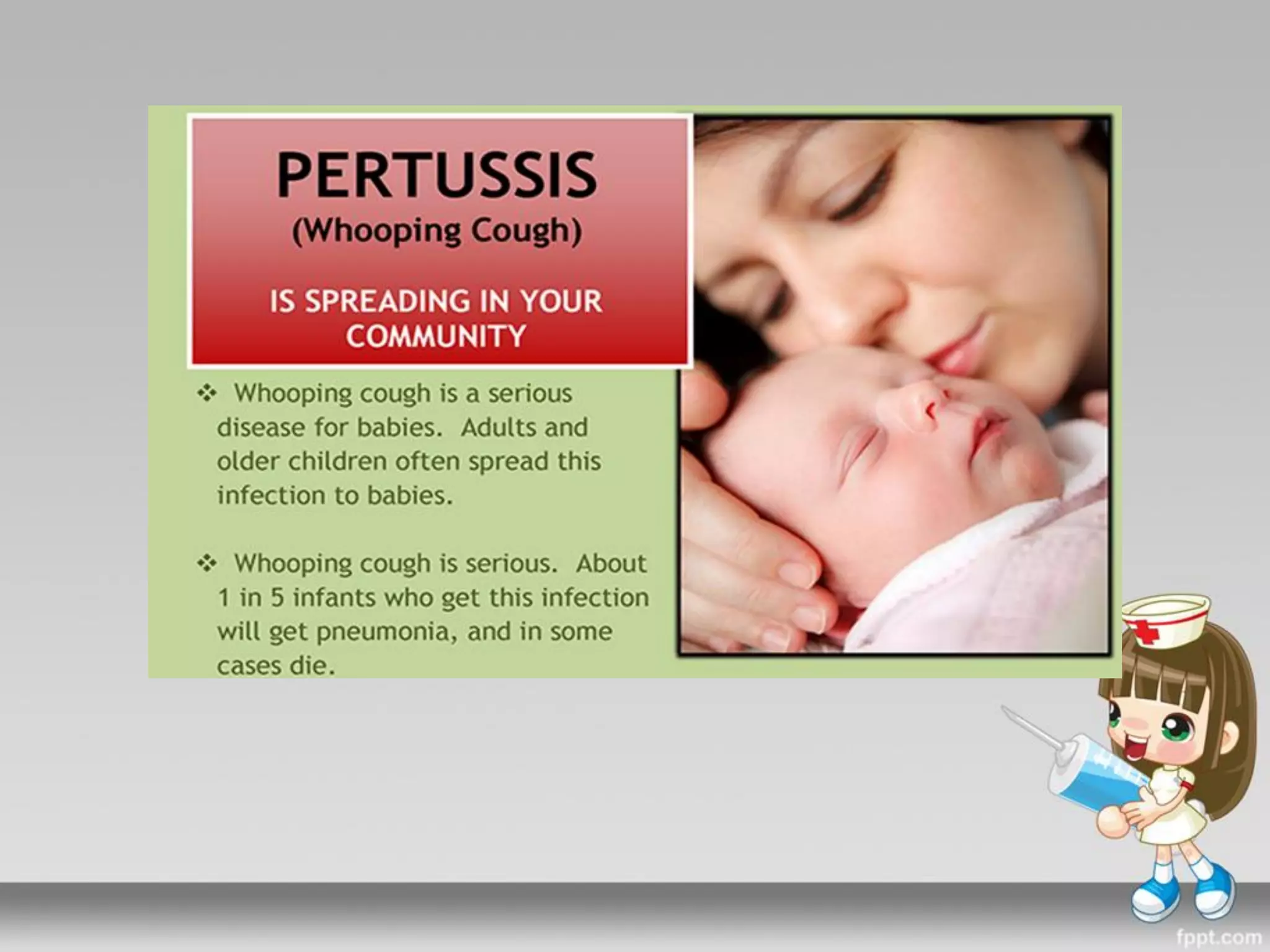 PERTUSSIS
(Whooping Cough)

IS SPREADING IN YOUR COMMUNITY

❖ Whooping cough is a serious disease for babies. Adults and older children often spread this infection to babies.

❖ Whooping cough is serious. About 1 in 5 infants who get this infection will get pneumonia, and in some cases die.

fppt.com